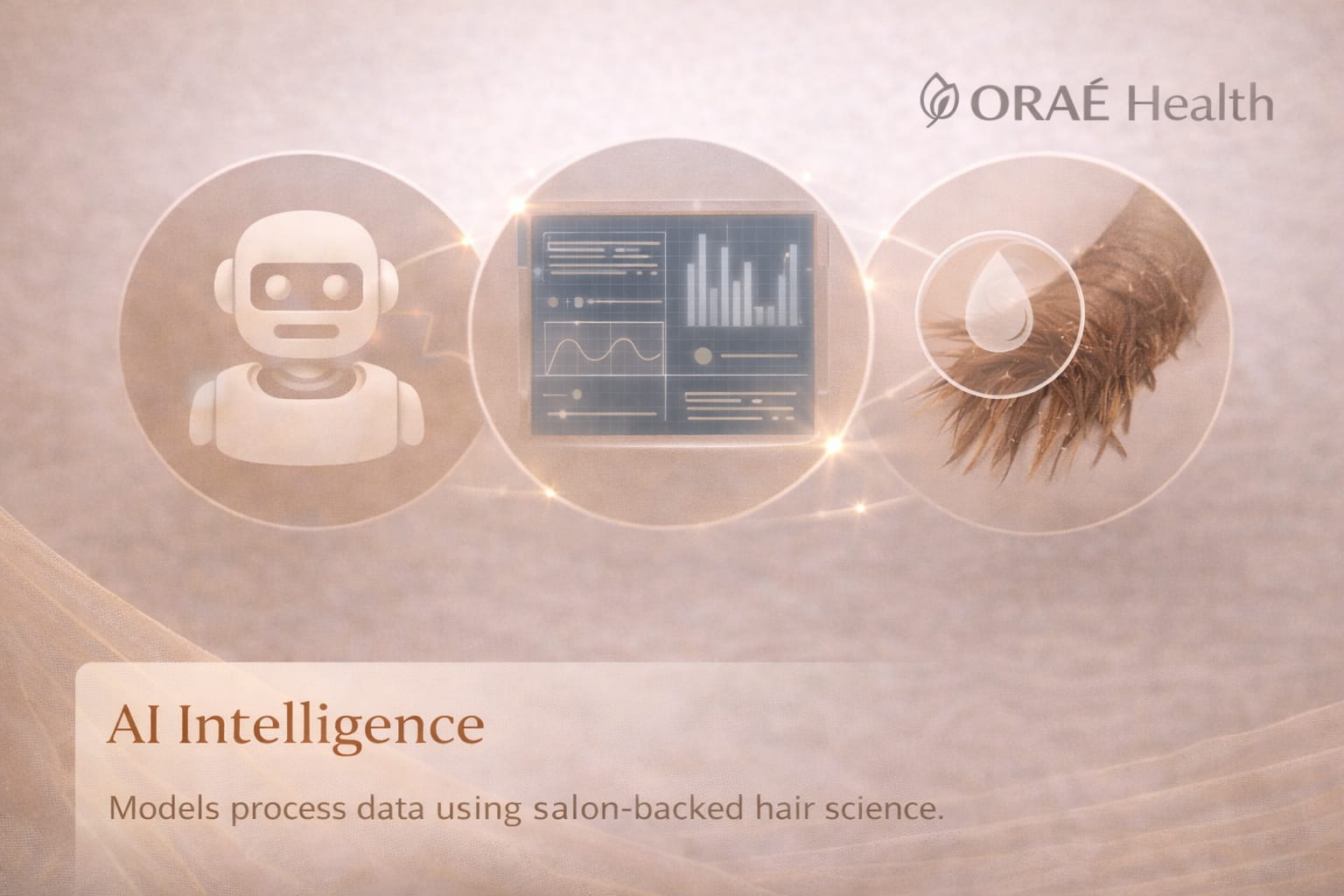 ORAÉ Health

AI Intelligence

Models process data using salon-backed hair science.